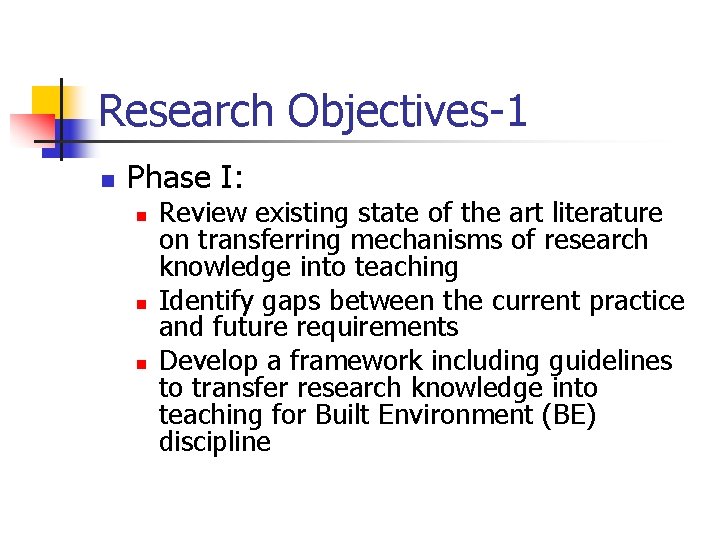 Research Objectives-1

Phase I:

Review existing state of the art literature on transferring mechanisms of research knowledge into teaching

Identify gaps between the current practice and future requirements

Develop a framework including guidelines to transfer research knowledge into teaching for Built Environment (BE) discipline